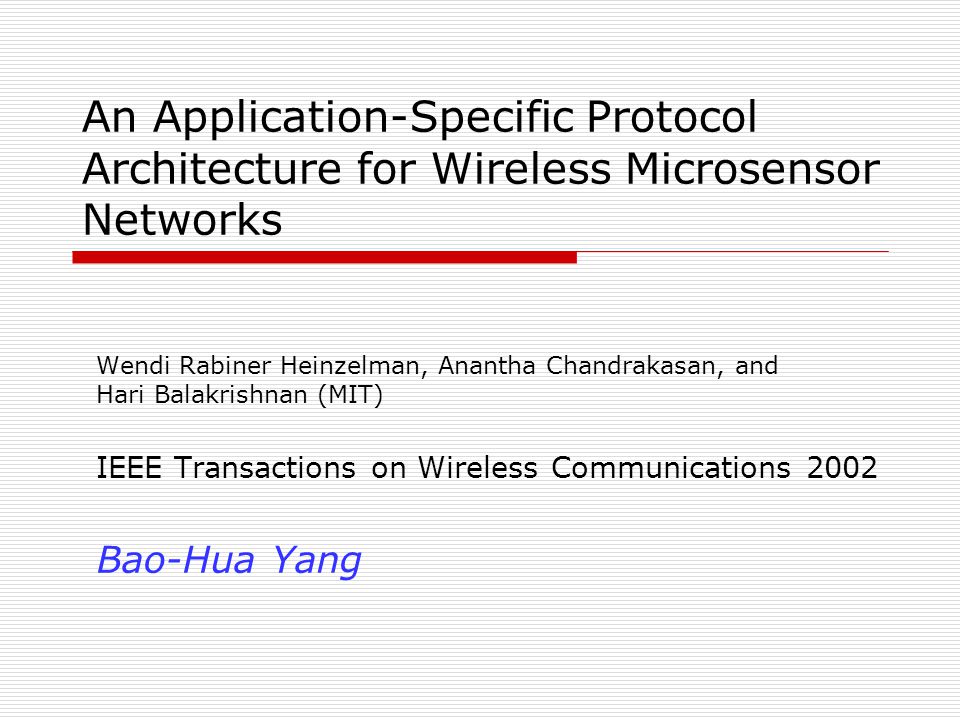 An Application-Specific Protocol Architecture for Wireless Microsensor Networks

Wendi Rabiner Heinzelman, Anantha Chandrakasan, and Hari Balakrishnan (MIT)

IEEE Transactions on Wireless Communications 2002

Bao-Hua Yang